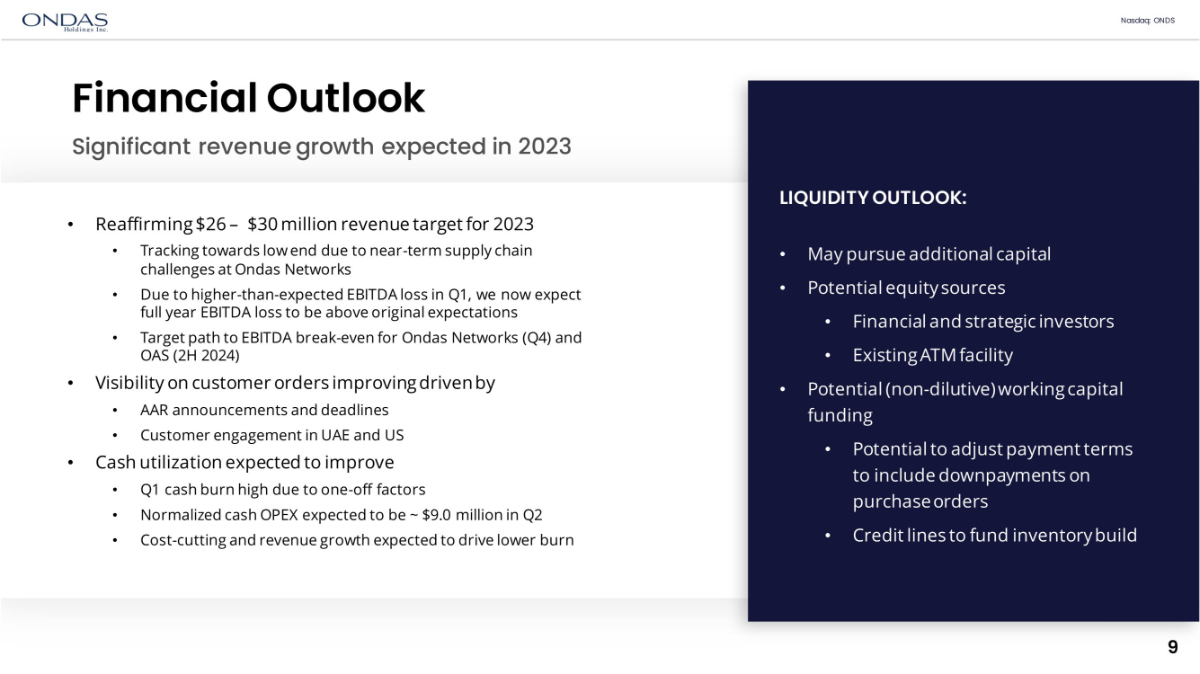 ONDAS
Holdings Inc.

Nasdaq: ONDS

Financial Outlook

Significant revenue growth expected in 2023

• Reaffirming \$26 – \$30 million revenue target for 2023
• Tracking towards low end due to near-term supply chain challenges at Ondas Networks
• Due to higher-than-expected EBITDA loss in Q1, we now expect full year EBITDA loss to be above original expectations
• Target path to EBITDA break-even for Ondas Networks (Q4) and OAS (2H 2024)
• Visibility on customer orders improving driven by
• AAR announcements and deadlines
• Customer engagement in UAE and US
• Cash utilization expected to improve
• Q1 cash burn high due to one-off factors
• Normalized cash OPEX expected to be ~ \$9.0 million in Q2
• Cost-cutting and revenue growth expected to drive lower burn

LIQUIDITY OUTLOOK:

• May pursue additional capital
• Potential equity sources
• Financial and strategic investors
• Existing ATM facility
• Potential (non-dilutive) working capital funding
• Potential to adjust payment terms to include downpayments on purchase orders
• Credit lines to fund inventory build

9